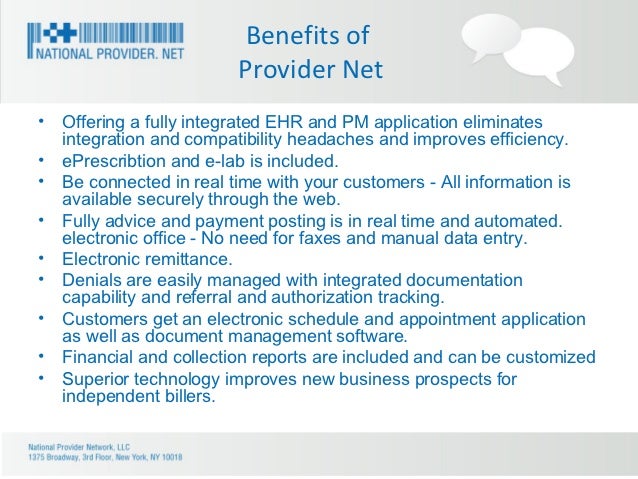 NATIONAL PROVIDER. NET

Benefits of Provider Net

• Offering a fully integrated EHR and PM application eliminates integration and compatibility headaches and improves efficiency.
• ePrescribtion and e-lab is included.
• Be connected in real time with your customers - All information is available securely through the web.
• Fully advice and payment posting is in real time and automated. electronic office - No need for faxes and manual data entry.
• Electronic remittance.
• Denials are easily managed with integrated documentation capability and referral and authorization tracking.
• Customers get an electronic schedule and appointment application as well as document management software.
• Financial and collection reports are included and can be customized
• Superior technology improves new business prospects for independent billers.

National Provider Network, LLC
1375 Broadway, 3rd Floor, New York, NY 10018